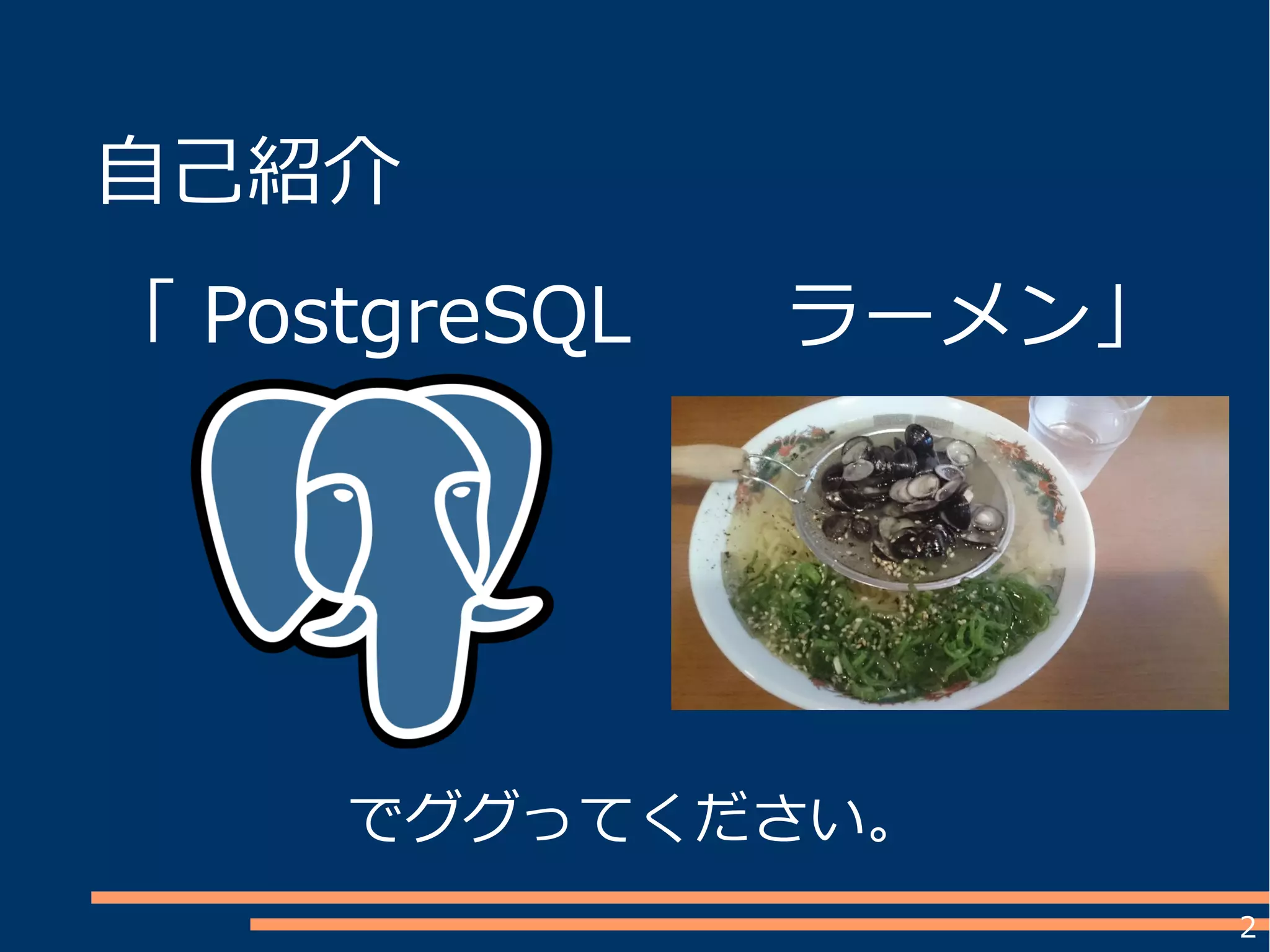 自己紹介

「 PostgreSQL　　ラーメン」

でググってください。

2